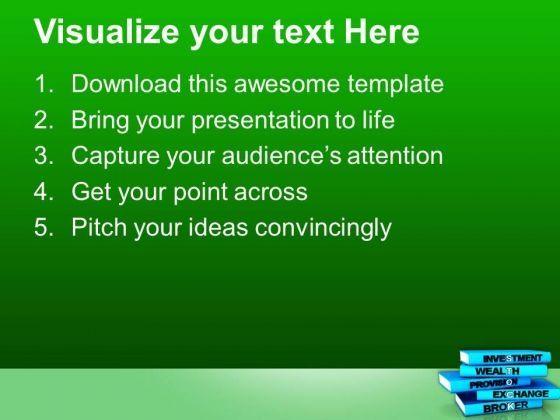 Visualize your text Here

1. Download this awesome template
2. Bring your presentation to life
3. Capture your audience's attention
4. Get your point across
5. Pitch your ideas convincingly

INVESTMENT
WEALTH
PROVISION
EXCHANGE
BROKER